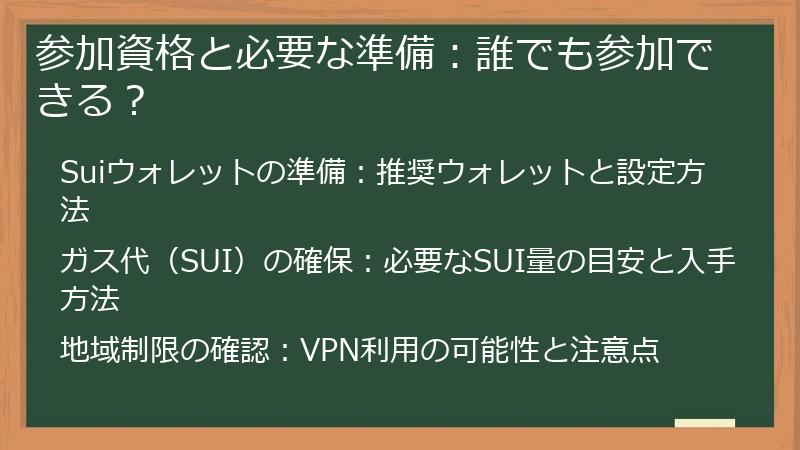 参加資格と必要な準備：誰でも参加できる？

Suiウォレットの準備：推奨ウォレットと設定方法

ガス代（SUI）の確保：必要なSUI量の目安と入手方法

地域制限の確認：VPN利用の可能性と注意点